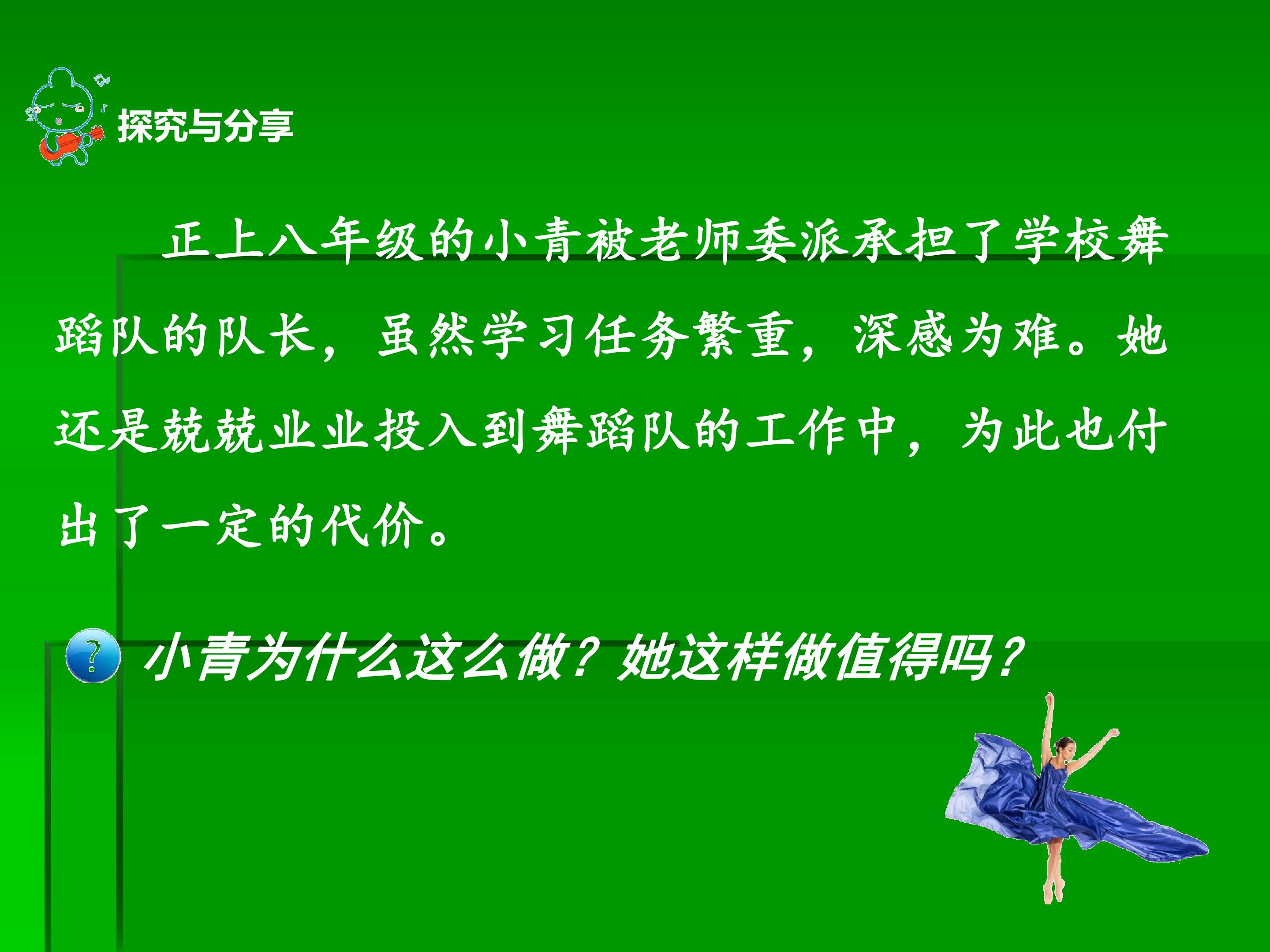 探究与分享

正上八年级的小青被老师委派承担了学校舞蹈队的队长，虽然学习任务繁重，深感为难。她还是兢兢业业投入到舞蹈队的工作中，为此也付出了一定的代价。

小青为什么这么做？她这样做值得吗？